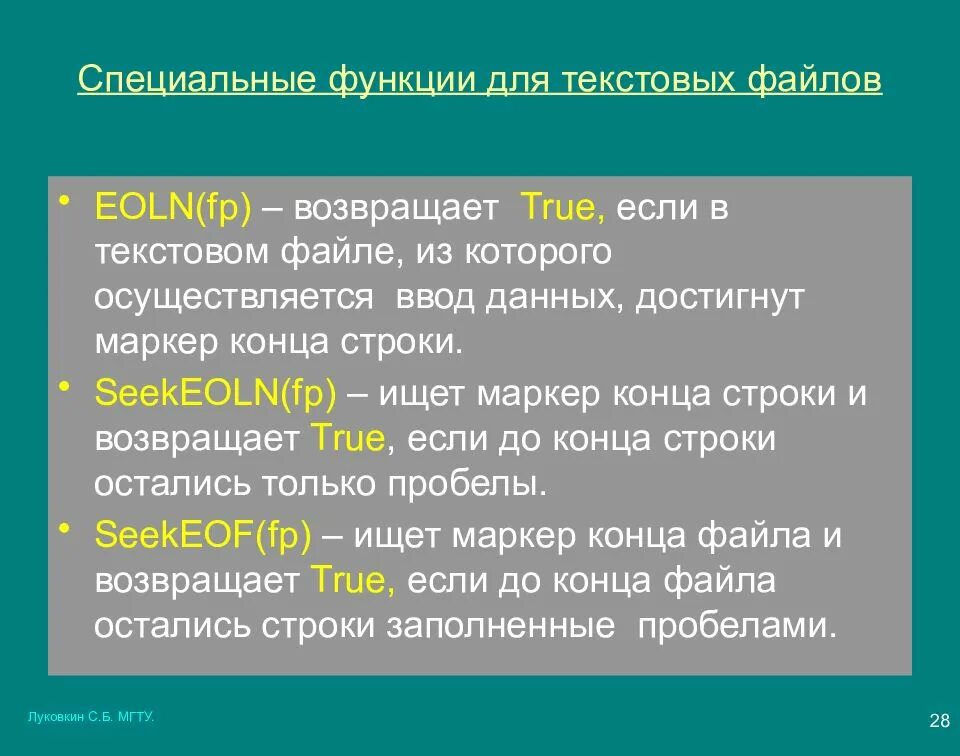 Специальные функции для текстовых файлов

• EOLN(fp) – возвращает True, если в текстовом файле, из которого осуществляется ввод данных, достигнут маркер конца строки.

• SeekEOLN(fp) – ищет маркер конца строки и возвращает True, если до конца строки остались только пробелы.

• SeekEOF(fp) – ищет маркер конца файла и возвращает True, если до конца файла остались строки заполненные пробелами.

Луковкин С.Б. МГТУ.

28